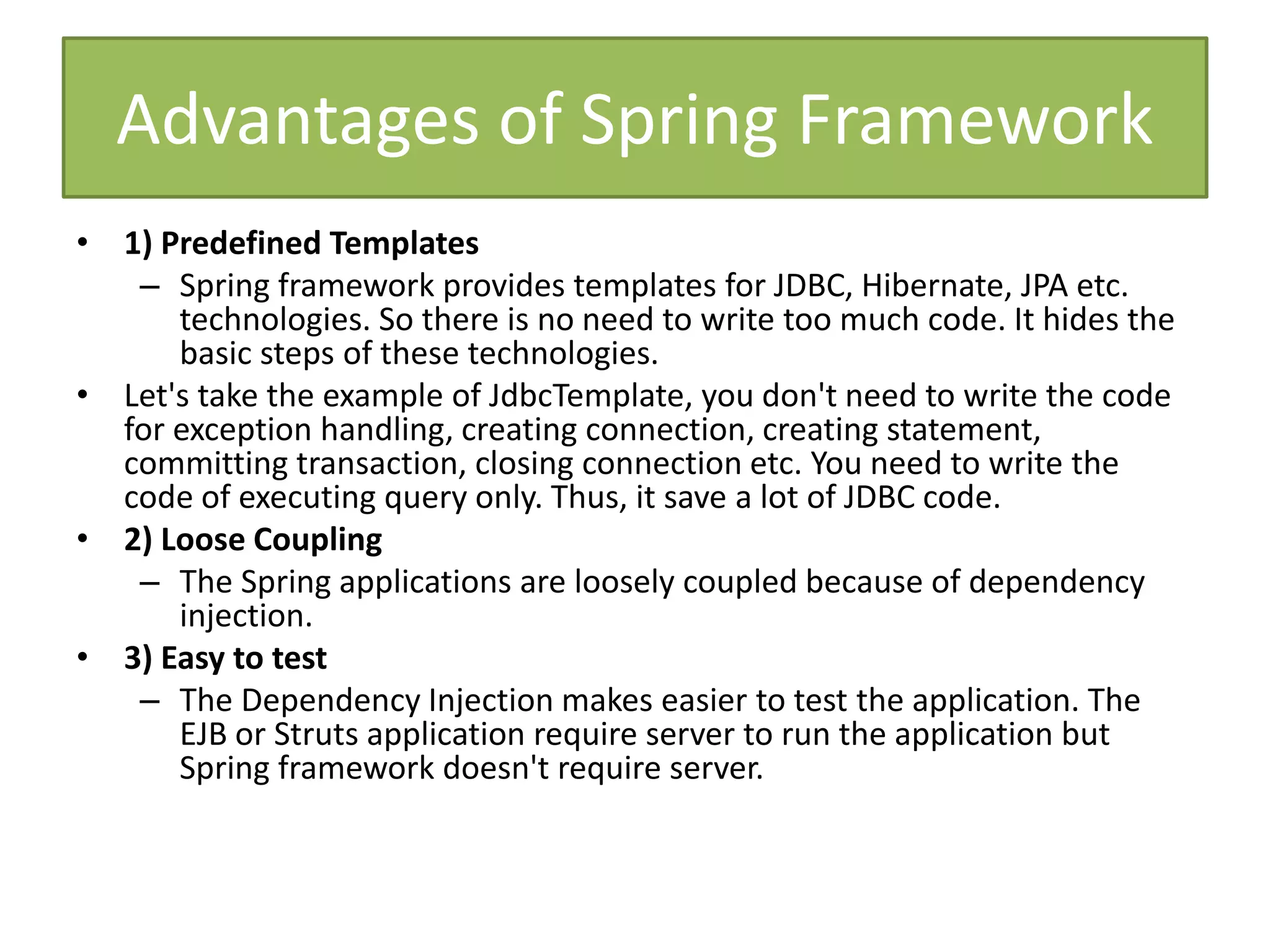 Advantages of Spring Framework

• 1) Predefined Templates
  – Spring framework provides templates for JDBC, Hibernate, JPA etc. technologies. So there is no need to write too much code. It hides the basic steps of these technologies.
• Let's take the example of JdbcTemplate, you don't need to write the code for exception handling, creating connection, creating statement, committing transaction, closing connection etc. You need to write the code of executing query only. Thus, it save a lot of JDBC code.
• 2) Loose Coupling
  – The Spring applications are loosely coupled because of dependency injection.
• 3) Easy to test
  – The Dependency Injection makes easier to test the application. The EJB or Struts application require server to run the application but Spring framework doesn't require server.